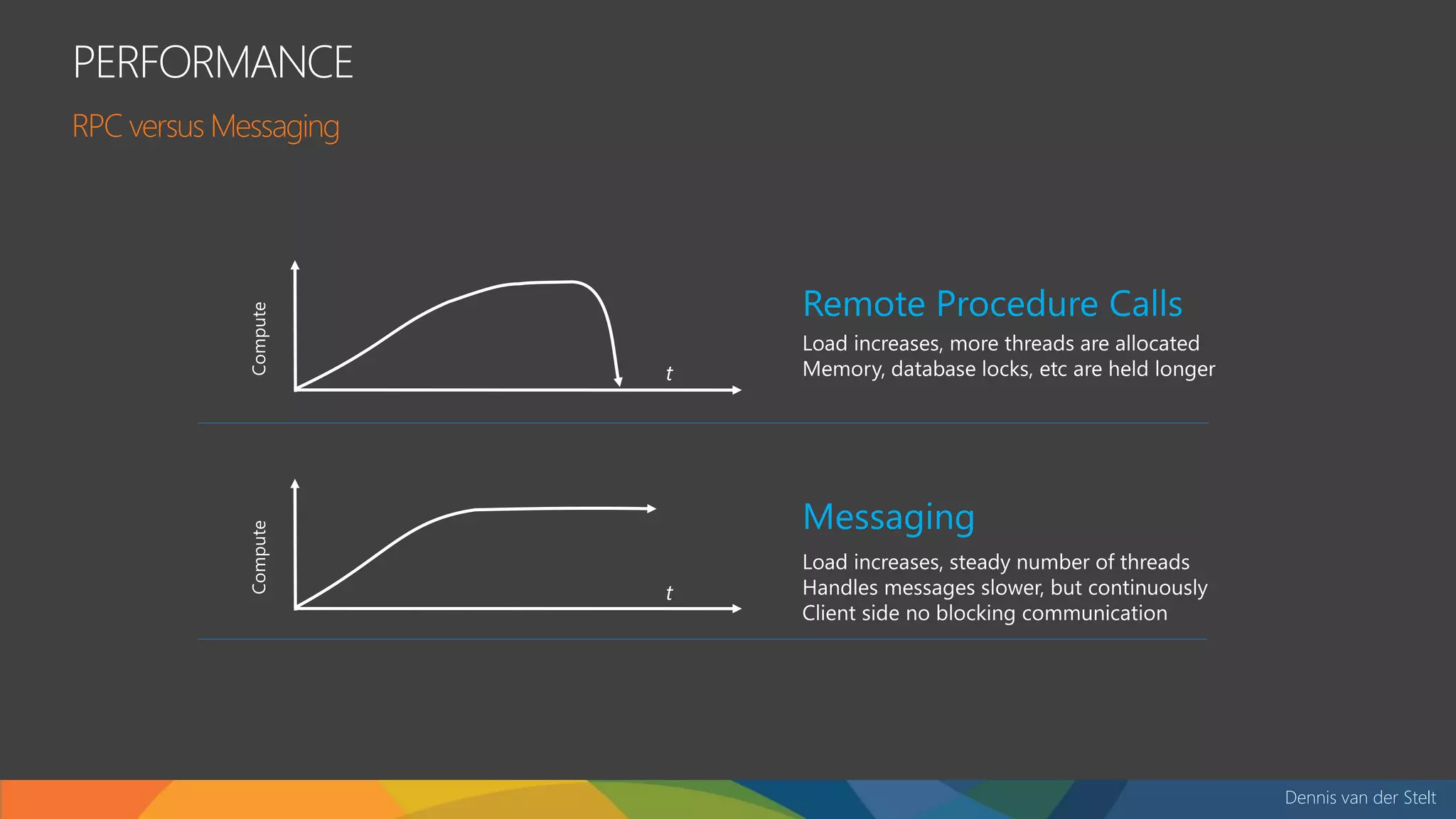 PERFORMANCE

RPC versus Messaging

Compute

$t$

Remote Procedure Calls

Load increases, more threads are allocated
Memory, database locks, etc are held longer

Compute

$t$

Messaging

Load increases, steady number of threads
Handles messages slower, but continuously
Client side no blocking communication

Dennis van der Stelt